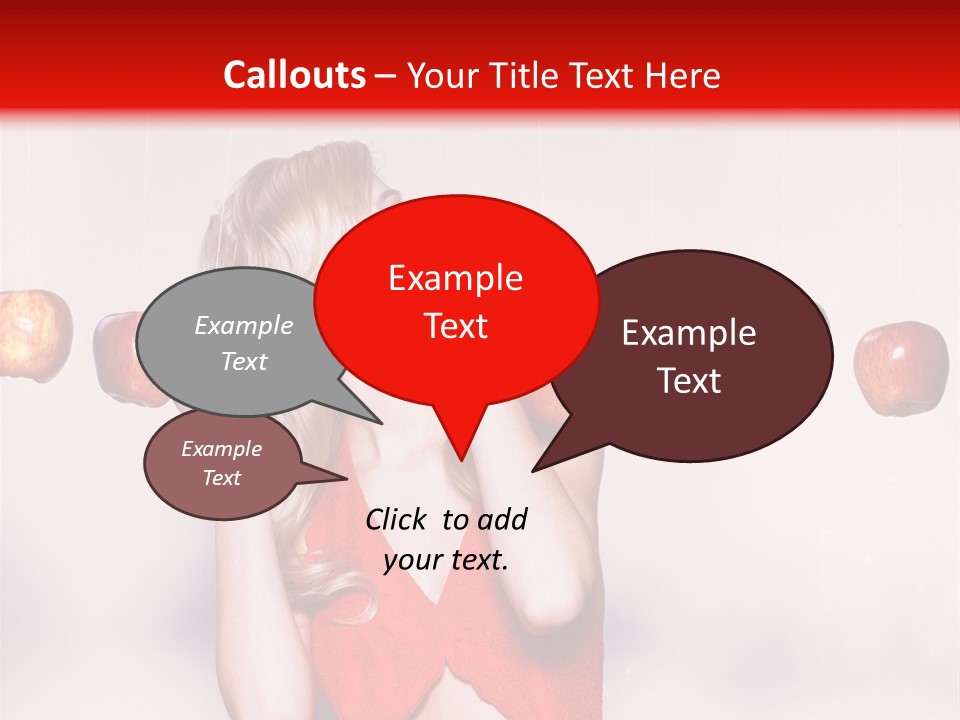 Callouts – Your Title Text Here

Example Text

Example Text

Example Text

Example Text

Click to add your text.